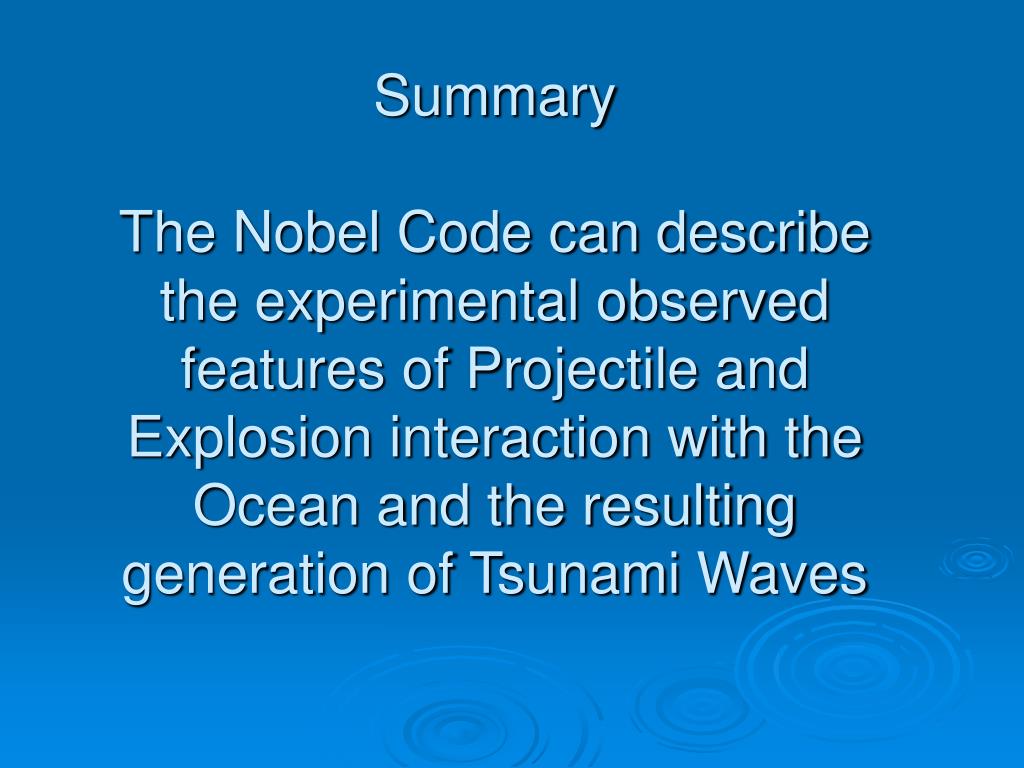 Summary

The Nobel Code can describe the experimental observed features of Projectile and Explosion interaction with the Ocean and the resulting generation of Tsunami Waves